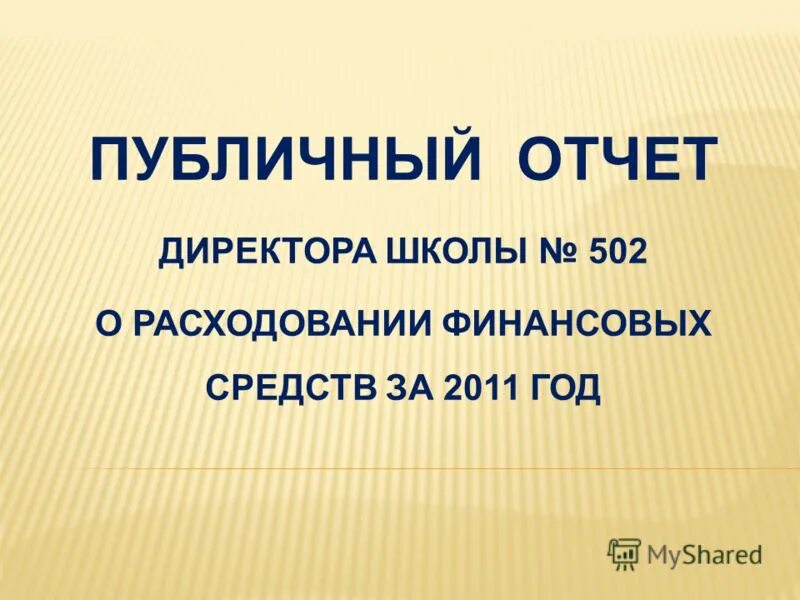 ПУБЛИЧНЫЙ ОТЧЕТ

ДИРЕКТОРА ШКОЛЫ № 502

О РАСХОДОВАНИИ ФИНАНСОВЫХ СРЕДСТВ ЗА 2011 ГОД

MyShared